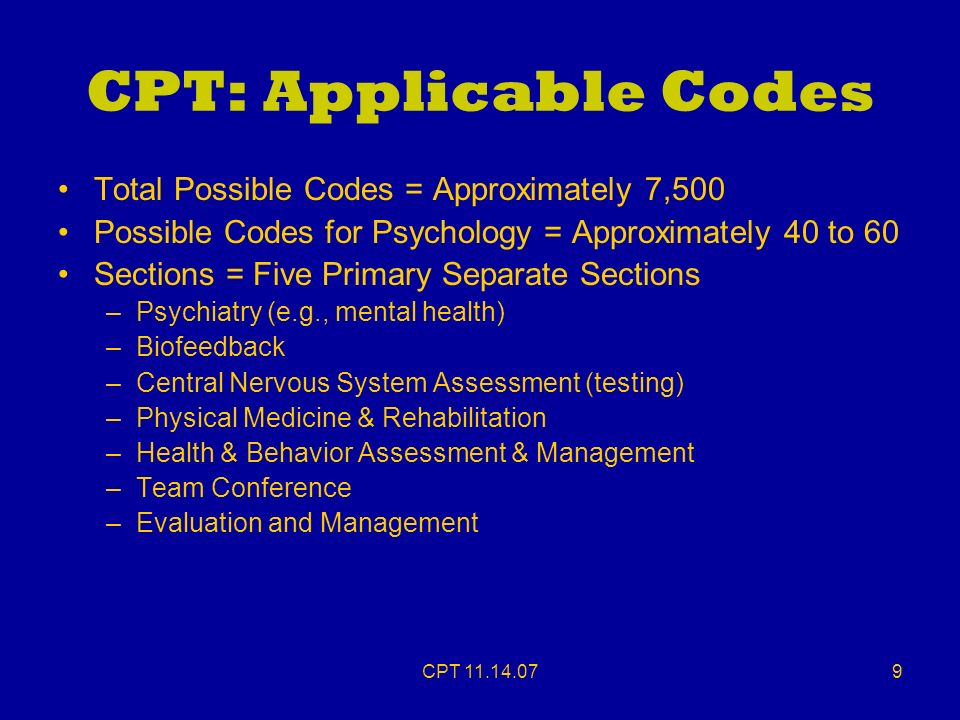 CPT: Applicable Codes

• Total Possible Codes = Approximately 7,500
• Possible Codes for Psychology = Approximately 40 to 60
• Sections = Five Primary Separate Sections
– Psychiatry (e.g., mental health)
– Biofeedback
– Central Nervous System Assessment (testing)
– Physical Medicine & Rehabilitation
– Health & Behavior Assessment & Management
– Team Conference
– Evaluation and Management

CPT 11.14.07

9